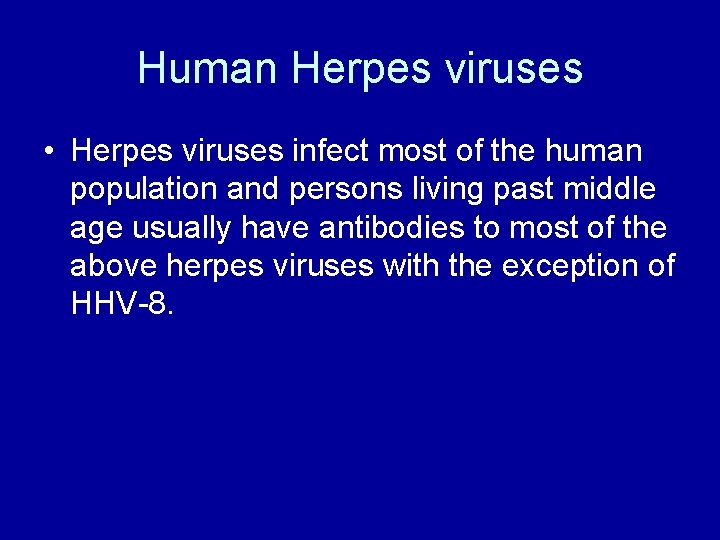 Human Herpes viruses

• Herpes viruses infect most of the human population and persons living past middle age usually have antibodies to most of the above herpes viruses with the exception of HHV-8.